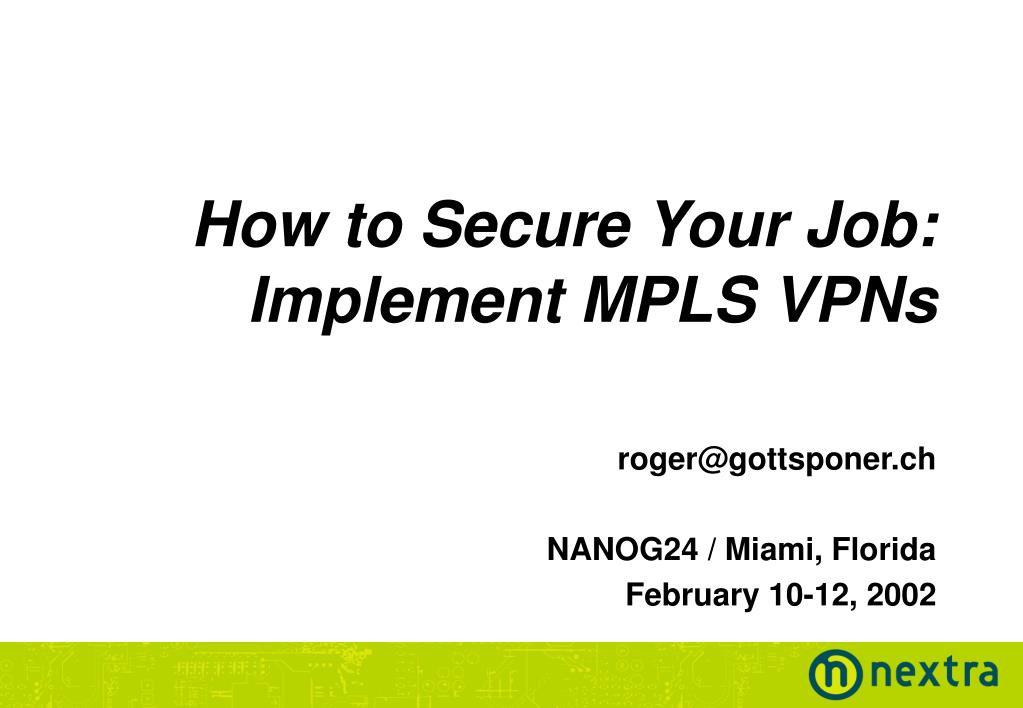 How to Secure Your Job: Implement MPLS VPNs

roger@gottsponer.ch

NANOG24 / Miami, Florida
February 10-12, 2002

nextra